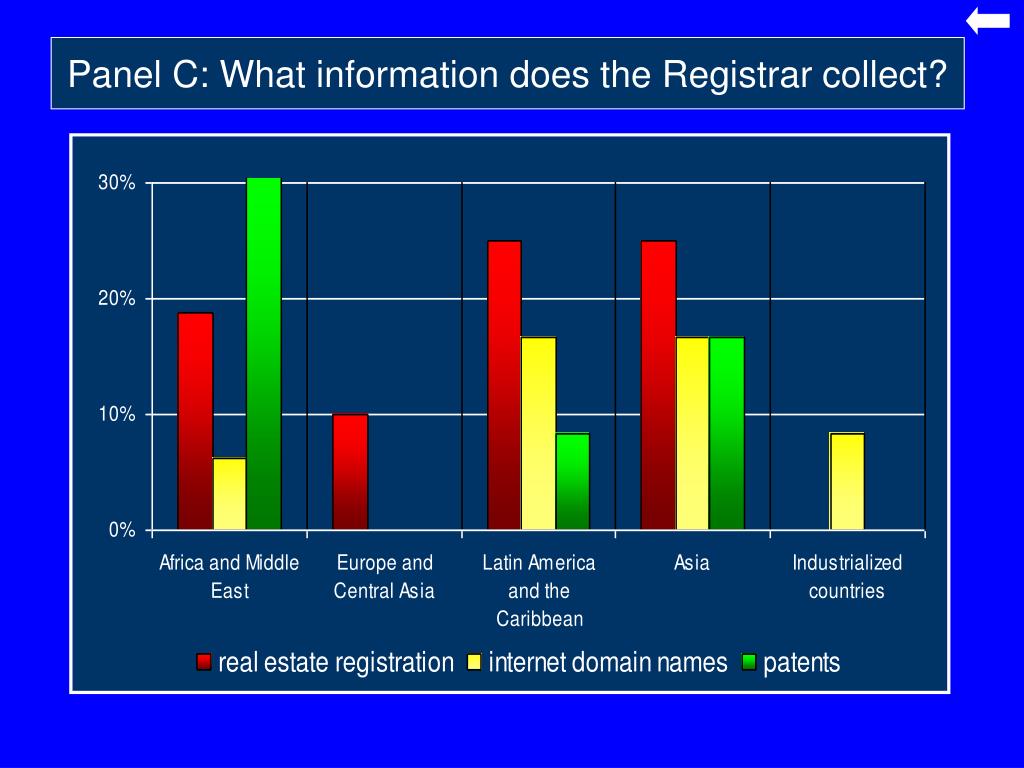 Panel C: What information does the Registrar collect?

30%
20%
10%
0%

Africa and Middle East
Europe and Central Asia
Latin America and the Caribbean
Asia
Industrialized countries

real estate registration
internet domain names
patents